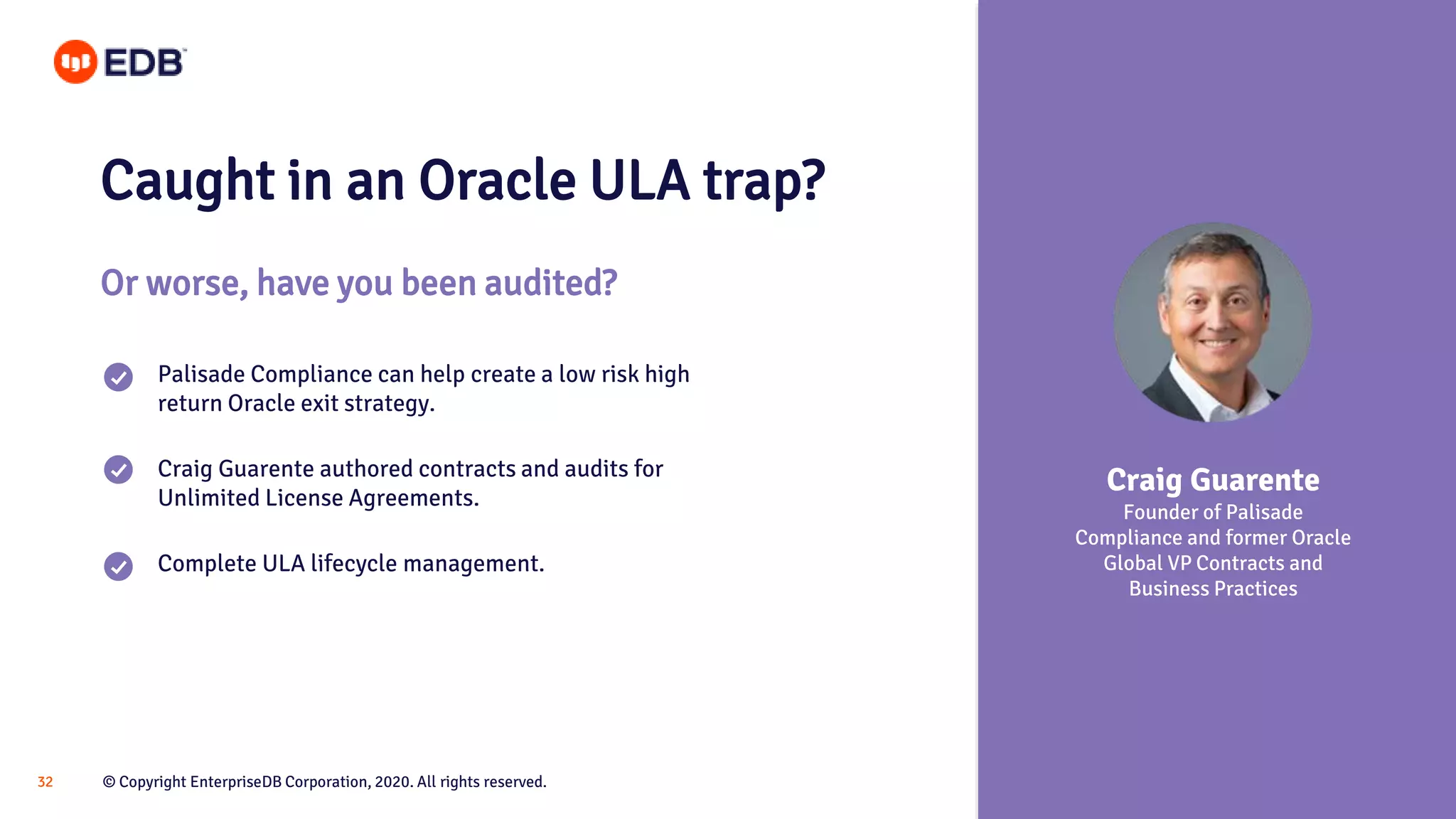 EDB

Caught in an Oracle ULA trap?

Or worse, have you been audited?

Palisade Compliance can help create a low risk high return Oracle exit strategy.

Craig Guarente authored contracts and audits for Unlimited License Agreements.

Complete ULA lifecycle management.

Craig Guarente
Founder of Palisade Compliance and former Oracle Global VP Contracts and Business Practices

32

© Copyright EnterpriseDB Corporation, 2020. All rights reserved.